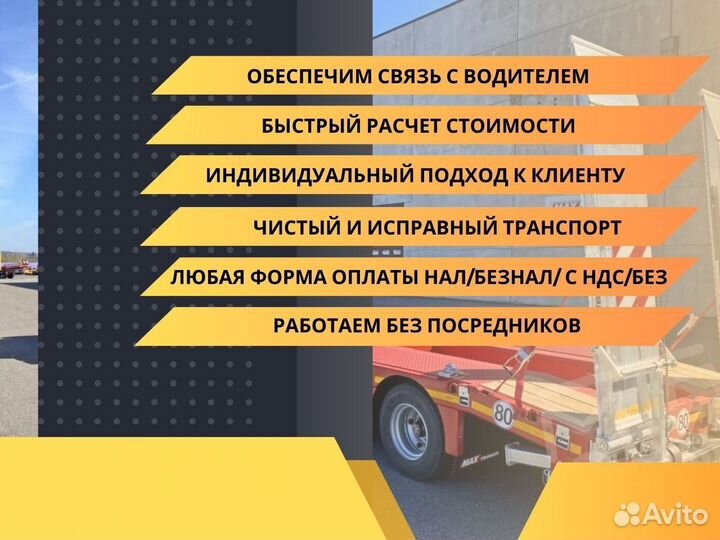 ОБЕСПЕЧИМ СВЯЗЬ С ВОДИТЕЛЕМ

БЫСТРЫЙ РАСЧЕТ СТОИМОСТИ

ИНДИВИДУАЛЬНЫЙ ПОДХОД К КЛИЕНТУ

ЧИСТЫЙ И ИСПРАВНЫЙ ТРАНСПОРТ

ЛЮБАЯ ФОРМА ОПЛАТЫ НАЛ/БЕЗНАЛ/ С НДС/БЕЗ

РАБОТАЕМ БЕЗ ПОСРЕДНИКОВ

80

80

MAX

Avito